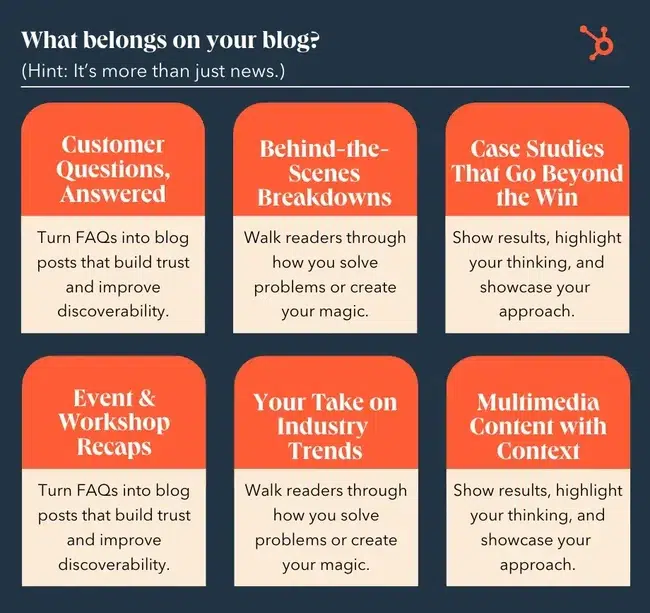 What belongs on your blog?
(Hint: It's more than just news.)

Customer Questions, Answered

Turn FAQs into blog posts that build trust and improve discoverability.

Behind-the-Scenes Breakdowns

Walk readers through how you solve problems or create your magic.

Case Studies That Go Beyond the Win

Show results, highlight your thinking, and showcase your approach.

Event & Workshop Recaps

Turn FAQs into blog posts that build trust and improve discoverability.

Your Take on Industry Trends

Walk readers through how you solve problems or create your magic.

Multimedia Content with Context

Show results, highlight your thinking, and showcase your approach.